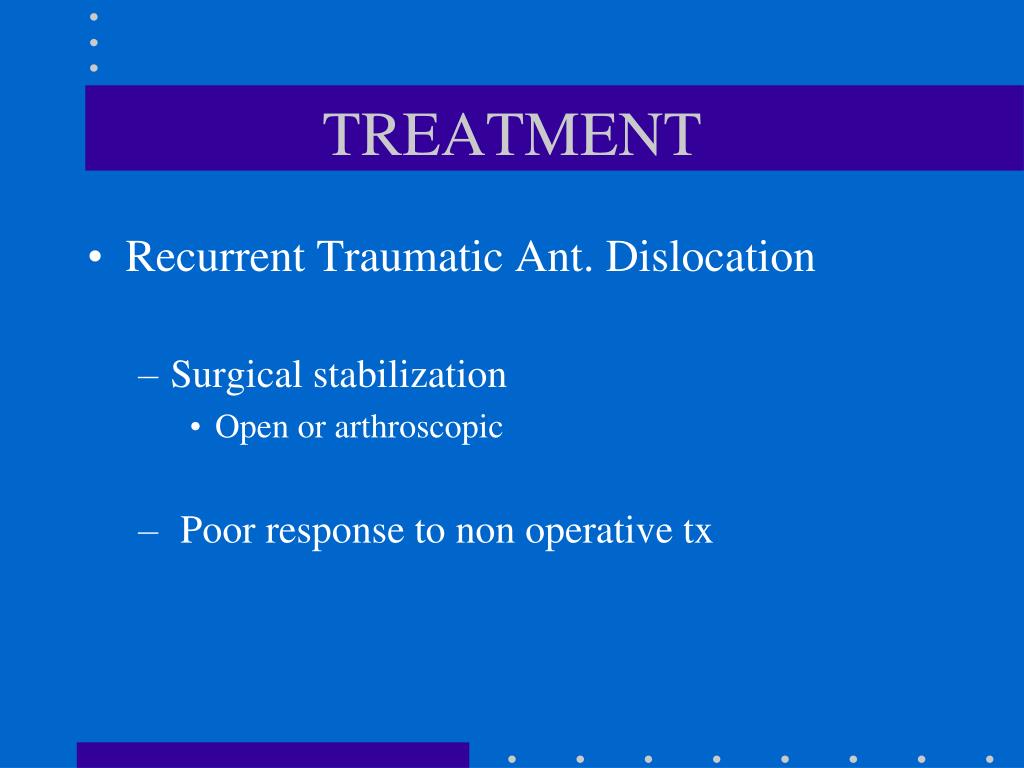 TREATMENT

• Recurrent Traumatic Ant. Dislocation

– Surgical stabilization

• Open or arthroscopic

– Poor response to non operative tx